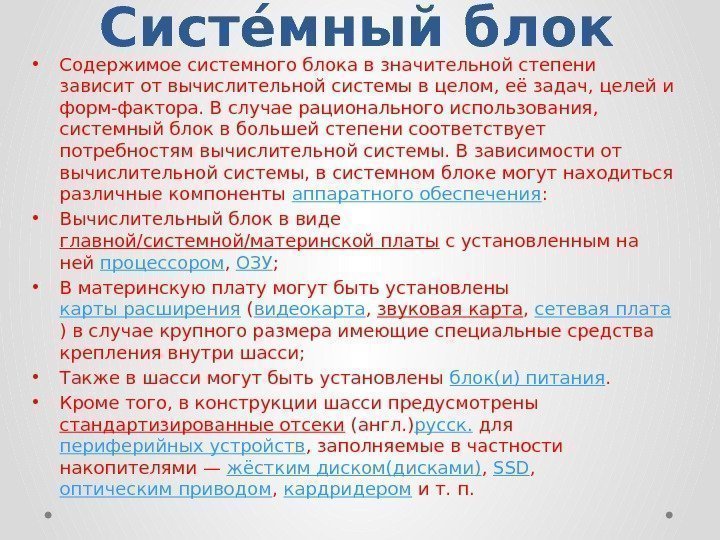 Систе́мный блок

• Содержимое системного блока в значительной степени зависит от вычислительной системы в целом, её задач, целей и форм-фактора. В случае рационального использования, системный блок в большей степени соответствует потребностям вычислительной системы. В зависимости от вычислительной системы, в системном блоке могут находиться различные компоненты аппаратного обеспечения:

• Вычислительный блок в виде главной/системной/материнской платы с установленным на ней процессором, ОЗУ;

• В материнскую плату могут быть установлены карты расширения (видеокарта, звуковая карта, сетевая плата ) в случае крупного размера имеющие специальные средства крепления внутри шасси;

• Также в шасси могут быть установлены блок(и) питания.

• Кроме того, в конструкции шасси предусмотрены стандартизированные отсеки (англ.)русск. для периферийных устройств, заполняемые в частности накопителями — жёстким диском(дисками), SSD, оптическим приводом, кардридером и т. п.